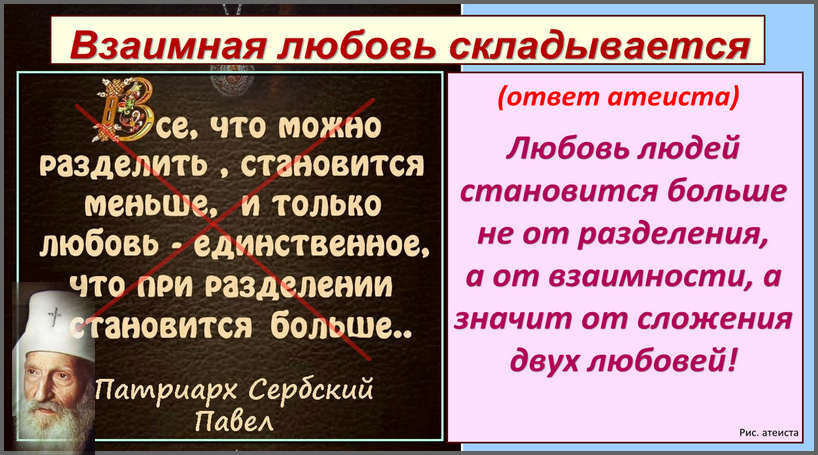 Взаимная любовь складывается

Все, что можно разделить , становится меньше, и только любовь - единственное, что при разделении становится больше..

Патриарх Сербский Павел

(ответ атеиста)

Любовь людей становится больше не от разделения, а от взаимности, а значит от сложения двух любовей!

Рис. атеиста